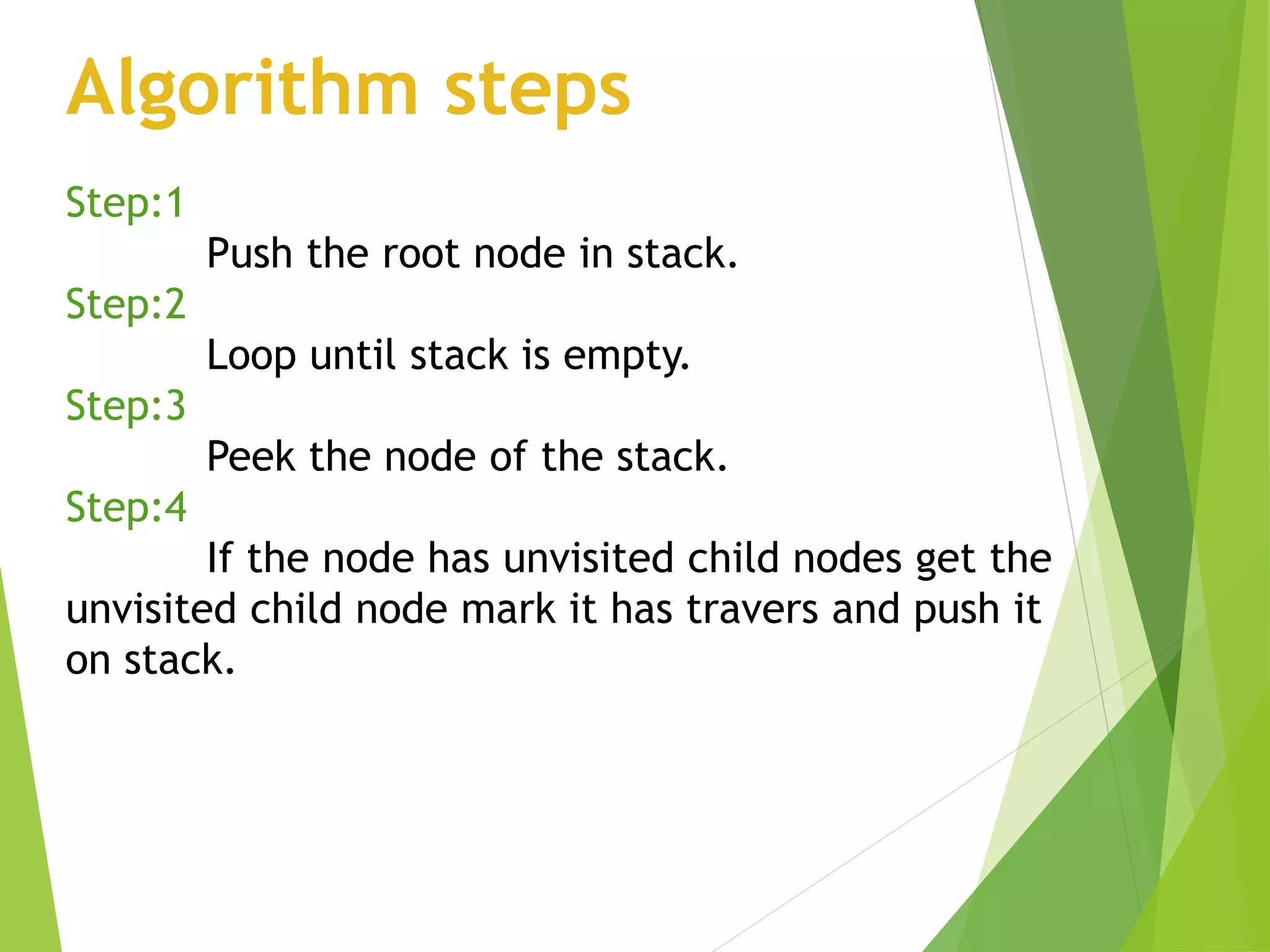 Algorithm steps

Step:1

Push the root node in stack.

Step:2

Loop until stack is empty.

Step:3

Peek the node of the stack.

Step:4

If the node has unvisited child nodes get the unvisited child node mark it has travers and push it on stack.